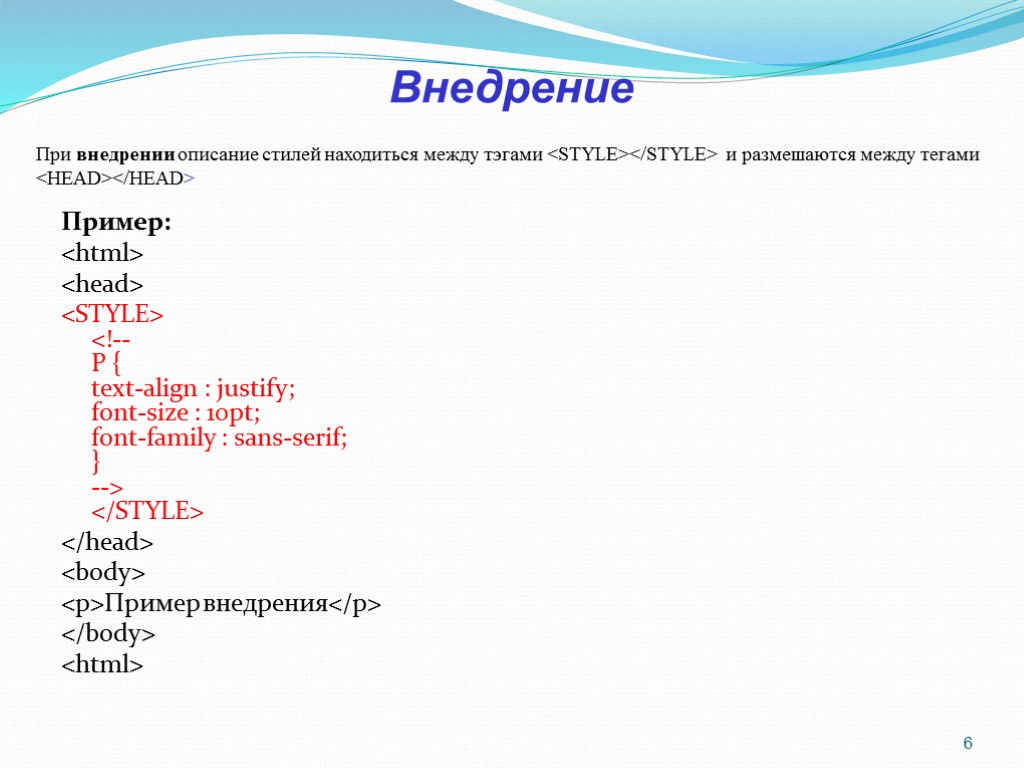 Внедрение

При внедрении описание стилей находиться между тэгами <STYLE></STYLE> и размешаются между тегами <HEAD></HEAD>

Пример:
<html>
<head>
<STYLE>
<!--
P {
text-align : justify;
font-size : 10pt;
font-family : sans-serif;
}
-->
</STYLE>
</head>
<body>
<p>Пример внедрения</p>
</body>
<html>

6